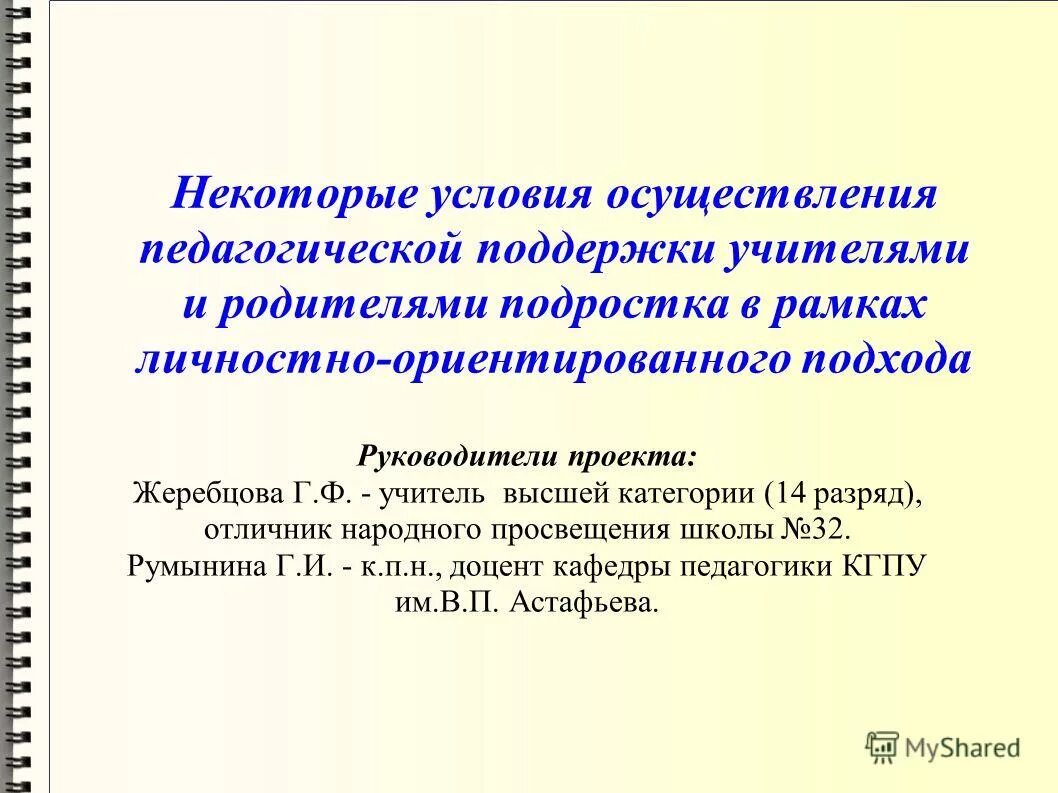 Некоторые условия осуществления педагогической поддержки учителями и родителями подростка в рамках личностно-ориентированного подхода

Руководители проекта:
Жеребцова Г.Ф. - учитель высшей категории (14 разряд), отличник народного просвещения школы №32.
Румынина Г.И. - к.п.н., доцент кафедры педагогики КГПУ им.В.П. Астафьева.

MyShared